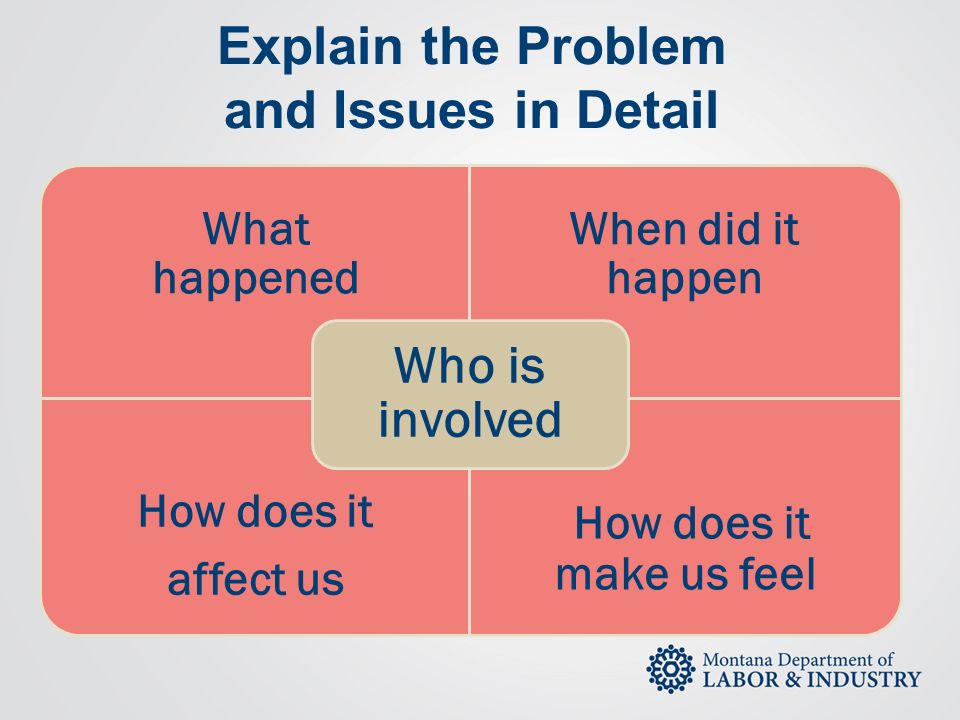 Explain the Problem and Issues in Detail

What happened

When did it happen

Who is involved

How does it affect us

How does it make us feel

Montana Department of
LABOR & INDUSTRY